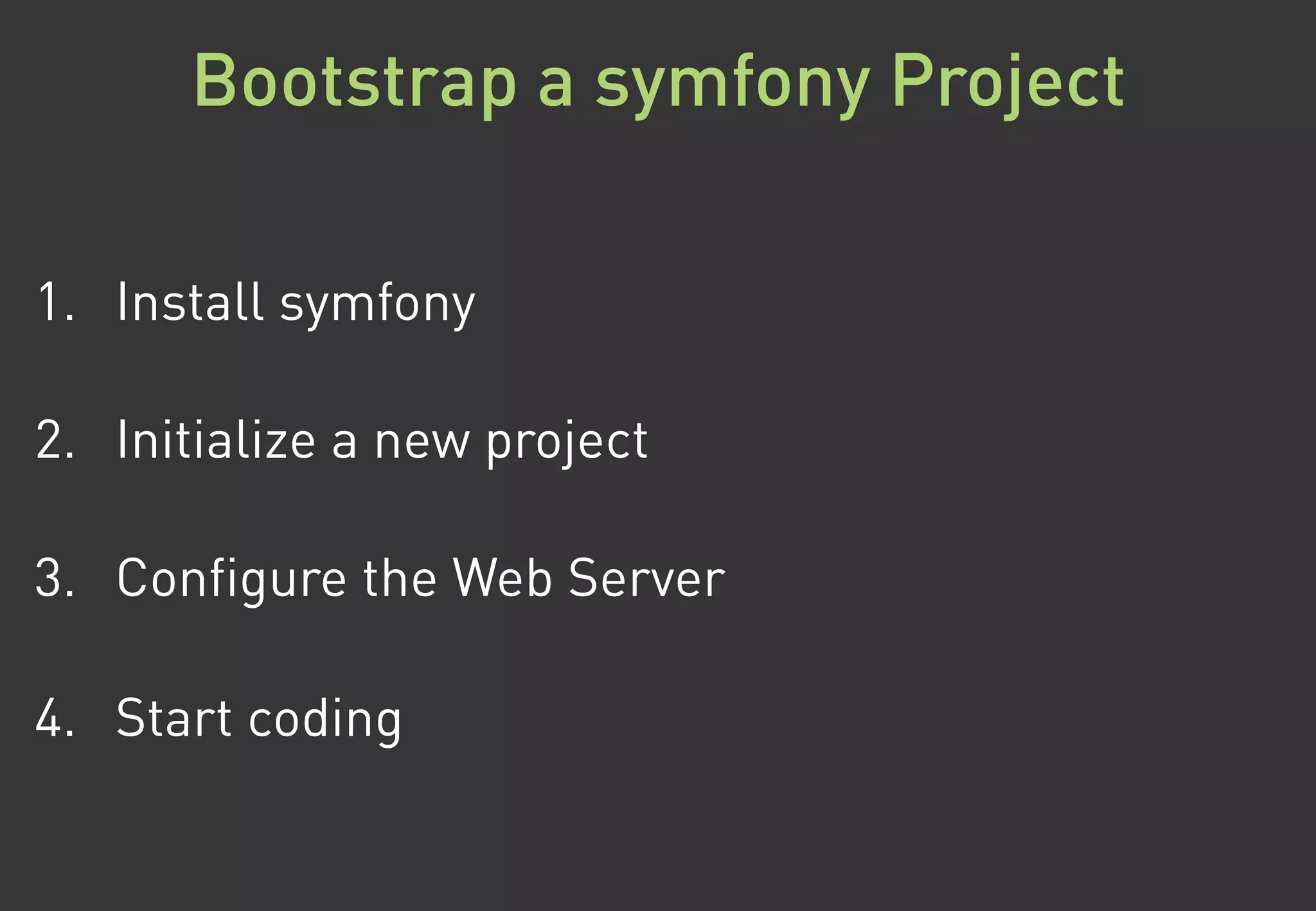 Bootstrap a symfony Project

1. Install symfony

2. Initialize a new project

3. Configure the Web Server

4. Start coding